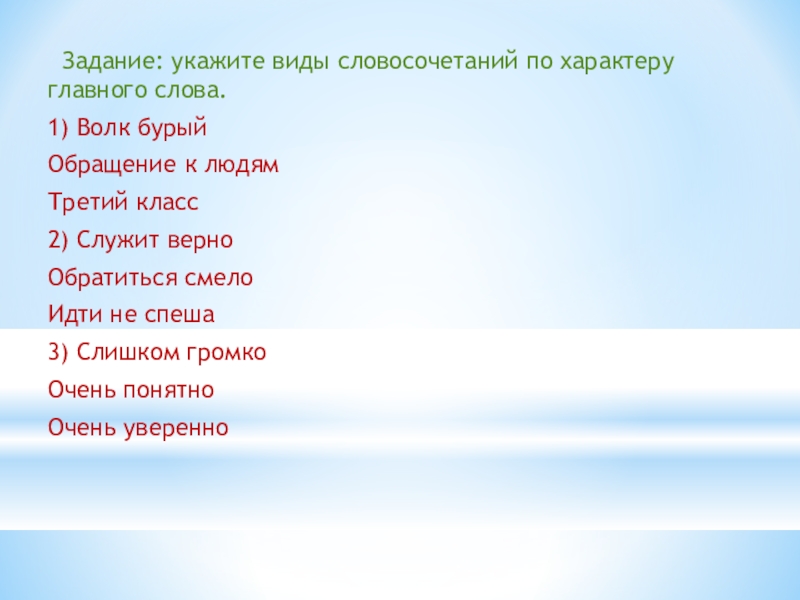 Задание: укажите виды словосочетаний по характеру главного слова.

1) Волк бурый

Обращение к людям

Третий класс

2) Служит верно

Обратиться смело

Идти не спеша

3) Слишком громко

Очень понятно

Очень уверенно